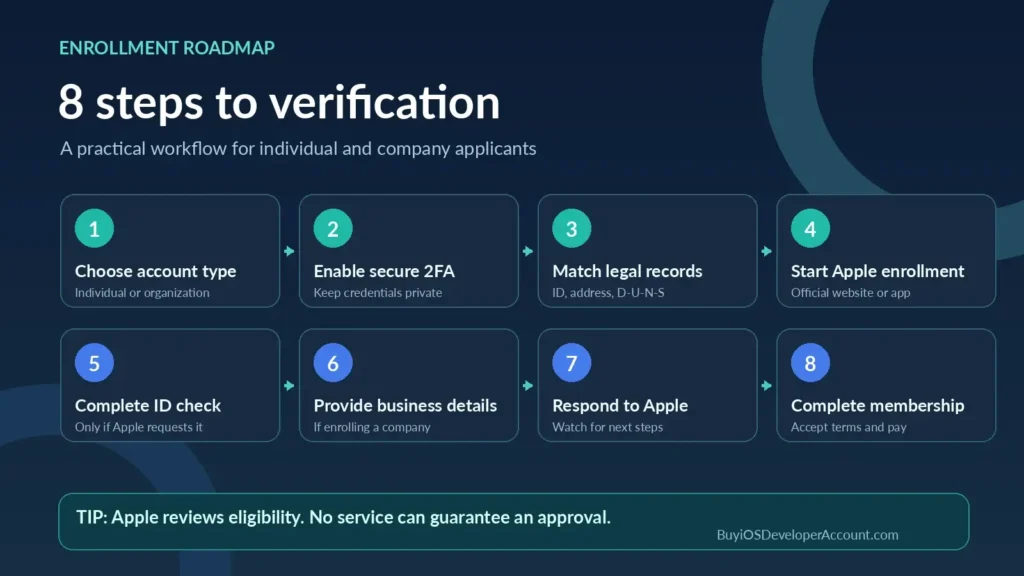 ENROLLMENT ROADMAP

8 steps to verification

A practical workflow for individual and company applicants

1
Choose account type
Individual or organization

2
Enable secure 2FA
Keep credentials private

3
Match legal records
ID, address, D-U-N-S

4
Start Apple enrollment
Official website or app

5
Complete ID check
Only if Apple requests it

6
Provide business details
If enrolling a company

7
Respond to Apple
Watch for next steps

8
Complete membership
Accept terms and pay

TIP: Apple reviews eligibility. No service can guarantee an approval.

BuyiOSDeveloperAccount.com